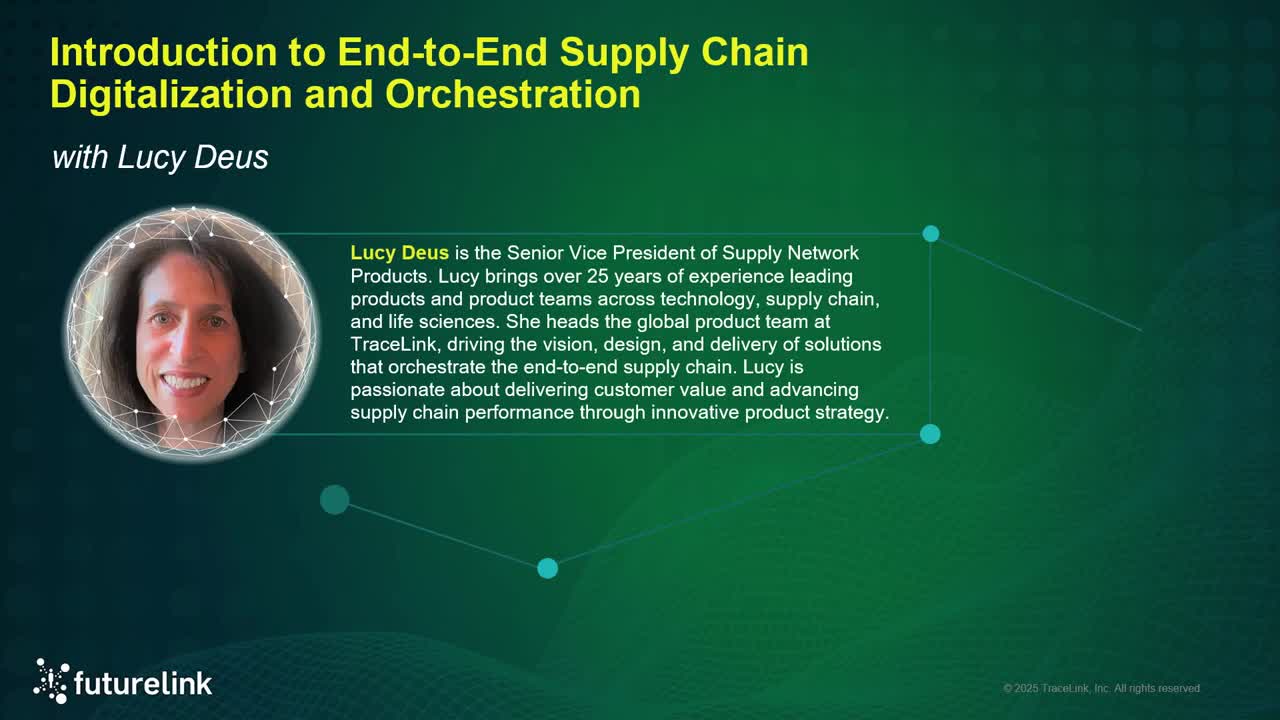 Introduction to End-to-End Supply Chain Digitalization and Orchestration

with Lucy Deus

Lucy Deus is the Senior Vice President of Supply Network Products. Lucy brings over 25 years of experience leading products and product teams across technology, supply chain, and life sciences. She heads the global product team at TraceLink, driving the vision, design, and delivery of solutions that orchestrate the end-to-end supply chain. Lucy is passionate about delivering customer value and advancing supply chain performance through innovative product strategy.

futurelink

© 2025 TraceLink, Inc. All rights reserved